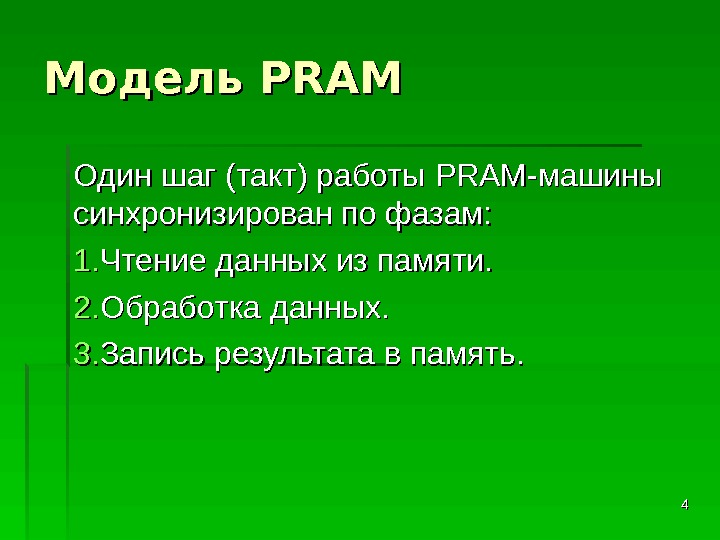 Модель PRAM

Один шаг (такт) работы PRAM-машины синхронизирован по фазам:

1.Чтение данных из памяти.

2.Обработка данных.

3.Запись результата в память.

4